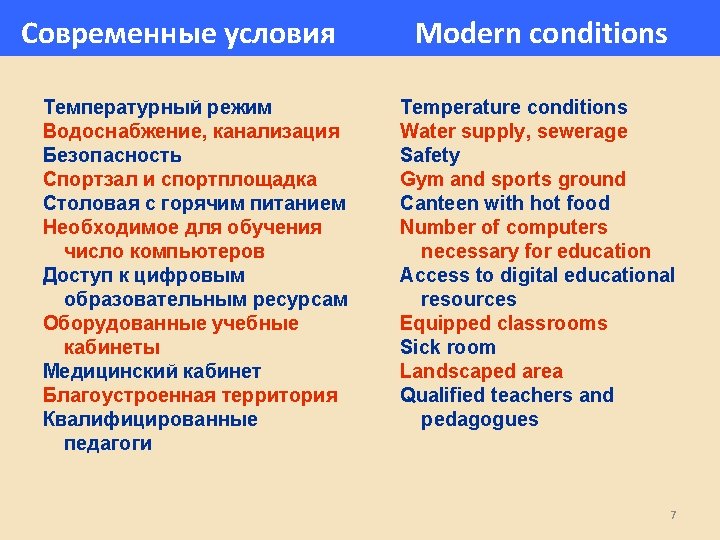 Современные условия

Температурный режим
Водоснабжение, канализация
Безопасность
Спортзал и спортплощадка
Столовая с горячим питанием
Необходимое для обучения число компьютеров
Доступ к цифровым образовательным ресурсам
Оборудованные учебные кабинеты
Медицинский кабинет
Благоустроенная территория
Квалифицированные педагоги

Modern conditions

Temperature conditions
Water supply, sewerage
Safety
Gym and sports ground
Canteen with hot food
Number of computers necessary for education
Access to digital educational resources
Equipped classrooms
Sick room
Landscaped area
Qualified teachers and pedagogues

7